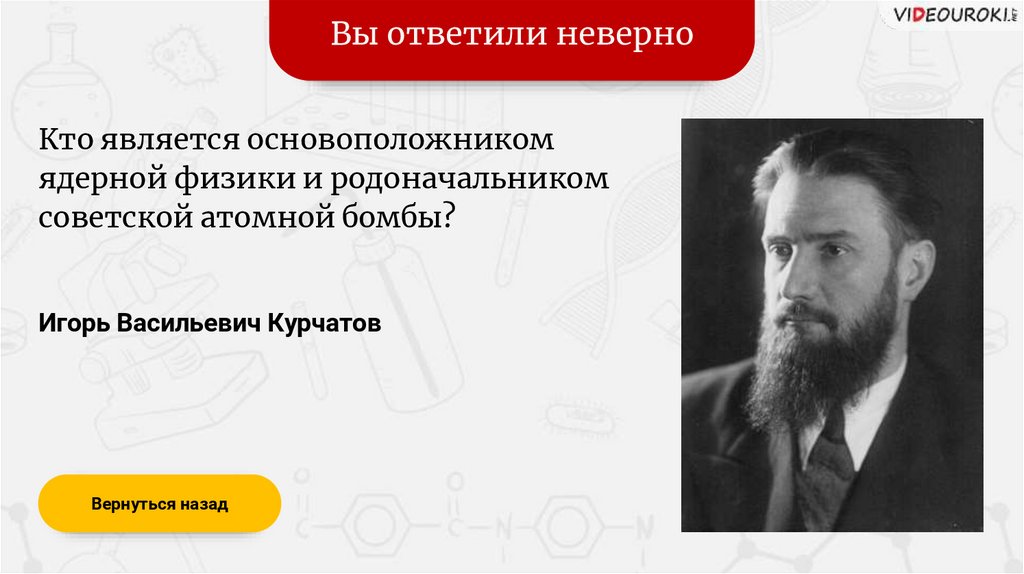 Вы ответили неверно

VIDEOUROKI.NET

Кто является основоположником ядерной физики и родоначальником советской атомной бомбы?

Игорь Васильевич Курчатов

Вернуться назад